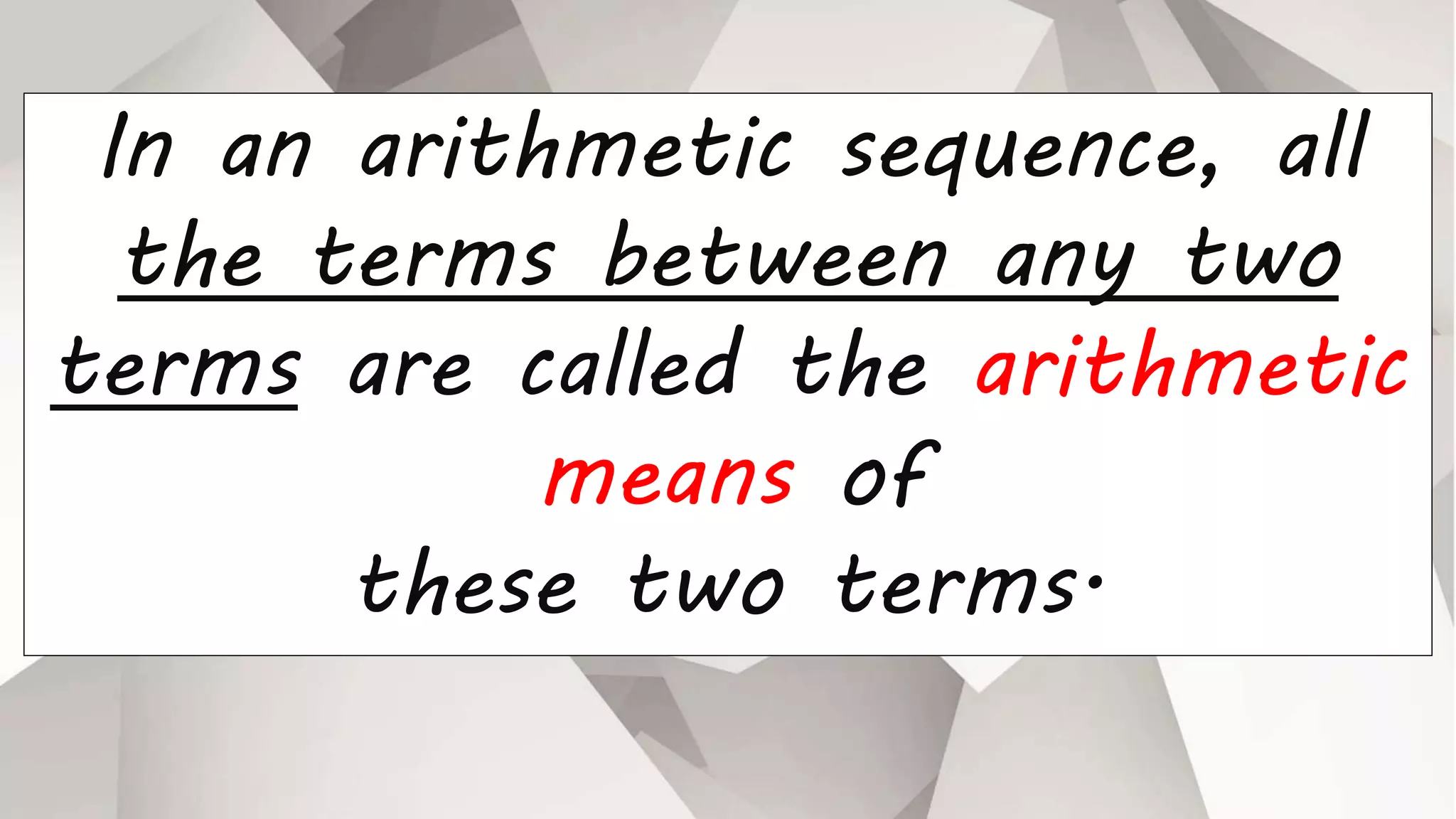 In an arithmetic sequence, all the terms between any two terms are called the arithmetic means of these two terms.